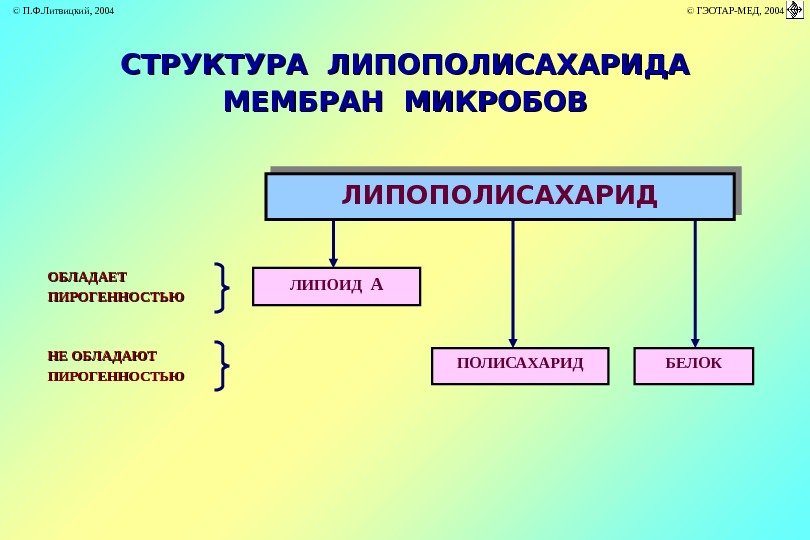 © П.Ф.Литвицкий, 2004

© ГЭОТАР-МЕД, 2004

СТРУКТУРА ЛИПОПОЛИСАХАРИДА МЕМБРАН МИКРОБОВ

ЛИПОПОЛИСАХАРИД

ОБЛАДАЕТ ПИРОГЕННОСТЬЮ

ЛИПОИД А

НЕ ОБЛАДАЮТ ПИРОГЕННОСТЬЮ

ПОЛИСАХАРИД

БЕЛОК